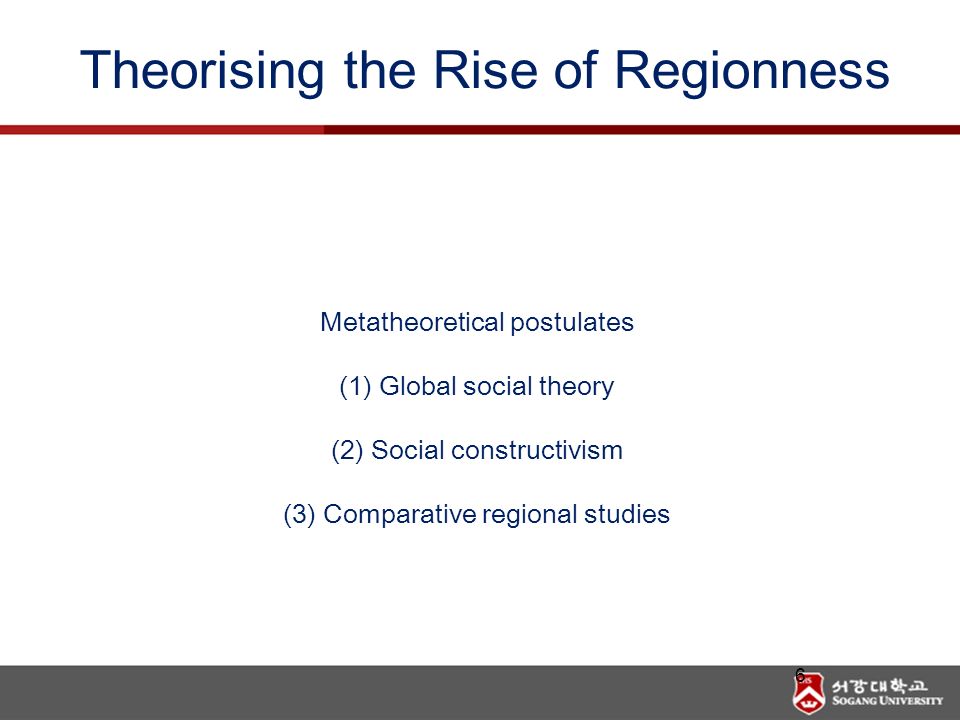 Theorising the Rise of Regionness

Metatheoretical postulates

(1) Global social theory

(2) Social constructivism

(3) Comparative regional studies

6

서강대학교
SOGANG UNIVERSITY